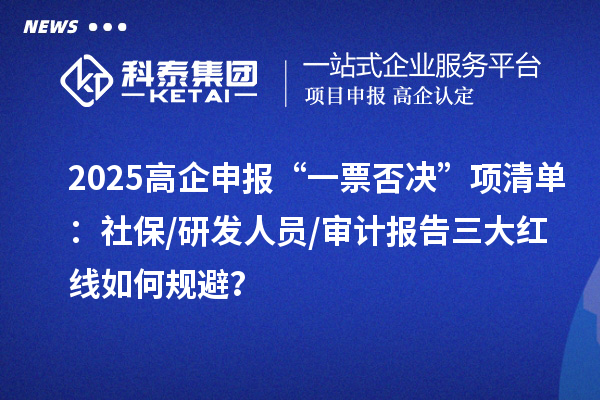 NEWS

科泰集团
KETAI

一站式企业服务平台
项目申报 高企认定

2025高企申报“一票否决”项清单：社保/研发人员/审计报告三大红线如何规避?